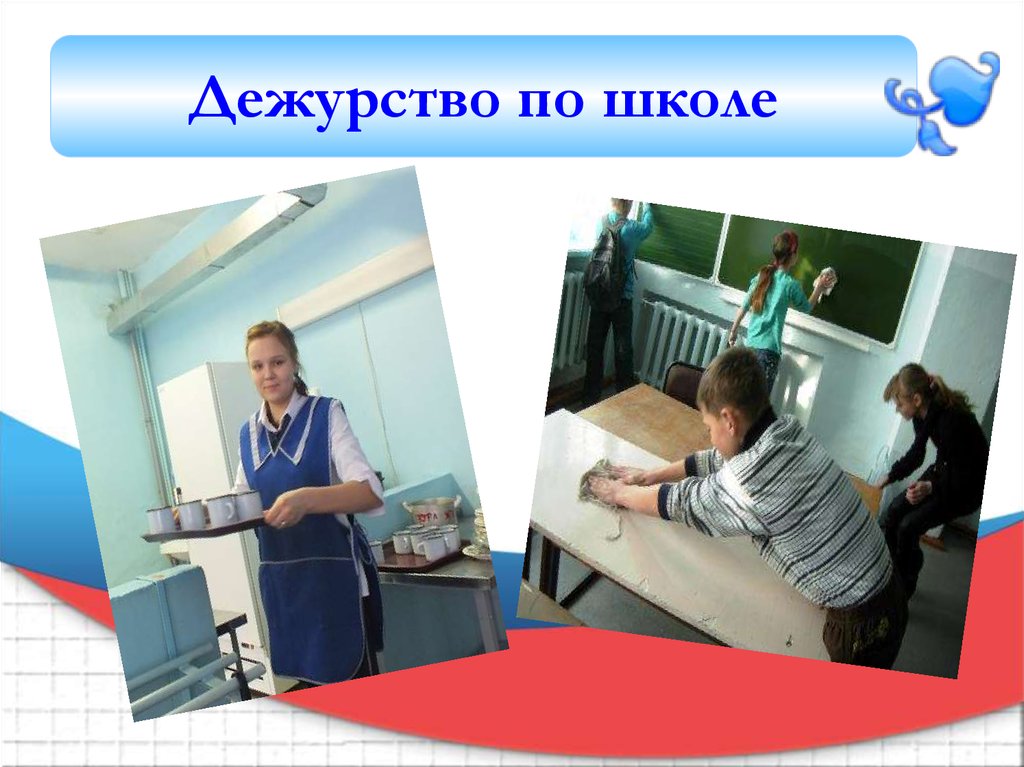 Дежурство по школе